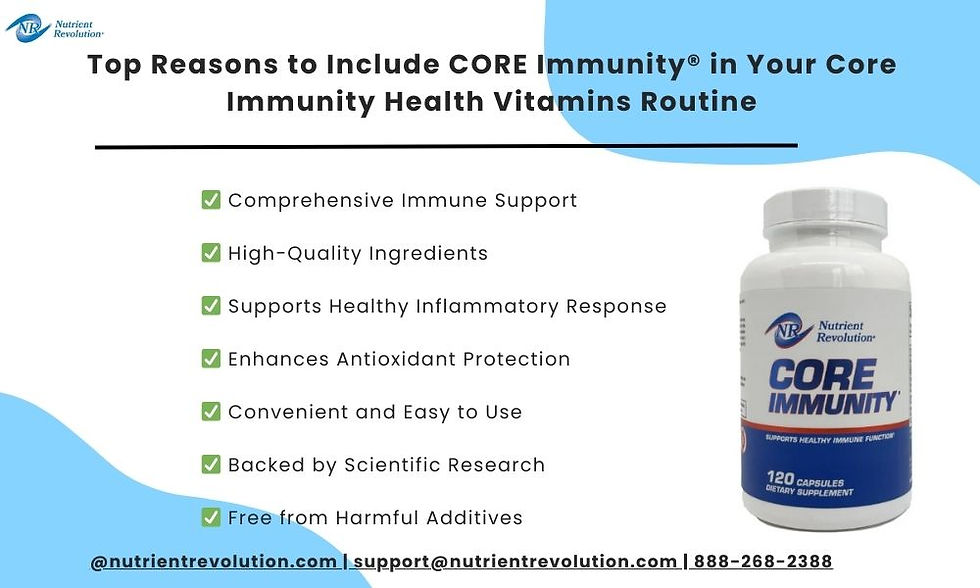 NR Nutrient Revolution

Top Reasons to Include CORE Immunity® in Your Core Immunity Health Vitamins Routine

✅ Comprehensive Immune Support

✅ High-Quality Ingredients

✅ Supports Healthy Inflammatory Response

✅ Enhances Antioxidant Protection

✅ Convenient and Easy to Use

✅ Backed by Scientific Research

✅ Free from Harmful Additives

NR Nutrient Revolution
CORE IMMUNITY
SUPPORTS HEALTHY IMMUNE FUNCTION
120 CAPSULES
DIETARY SUPPLEMENT

@nutrientrevolution.com | support@nutrientrevolution.com | 888-268-2388